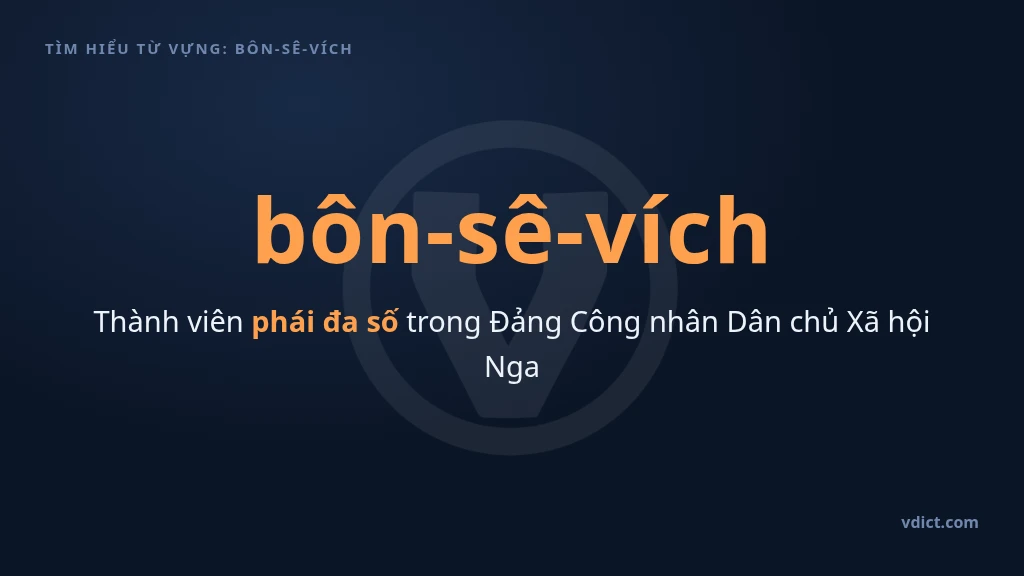 TÌM HIỂU TỪ VỰNG: BÔN-SÊ-VÍCH

bôn-sê-vích

Thành viên phái đa số trong Đảng Công nhân Dân chủ Xã hội Nga

vdict.com